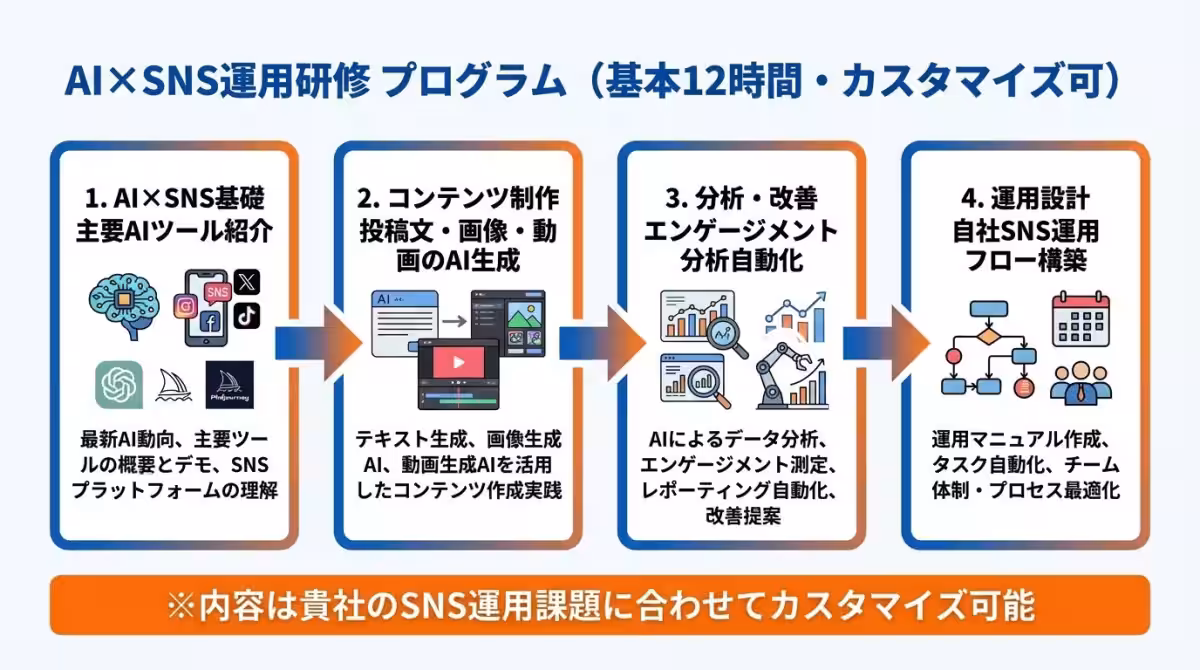 AI×SNS運用研修 プログラム（基本12時間・カスタマイズ可）

1. AI×SNS基礎
主要AIツール紹介

SNS

Midjourney

最新AI動向、主要ツールの概要とデモ、SNSプラットフォームの理解

2. コンテンツ制作
投稿文・画像・動画のAI生成

AI

テキスト生成、画像生成AI、動画生成AIを活用したコンテンツ作成実践

3. 分析・改善
エンゲージメント分析自動化

AIによるデータ分析、エンゲージメント測定、レポーティング自動化、改善提案

4. 運用設計
自社SNS運用フロー構築

運用マニュアル作成、タスク自動化、チーム体制・プロセス最適化

※内容は貴社のSNS運用課題に合わせてカスタマイズ可能